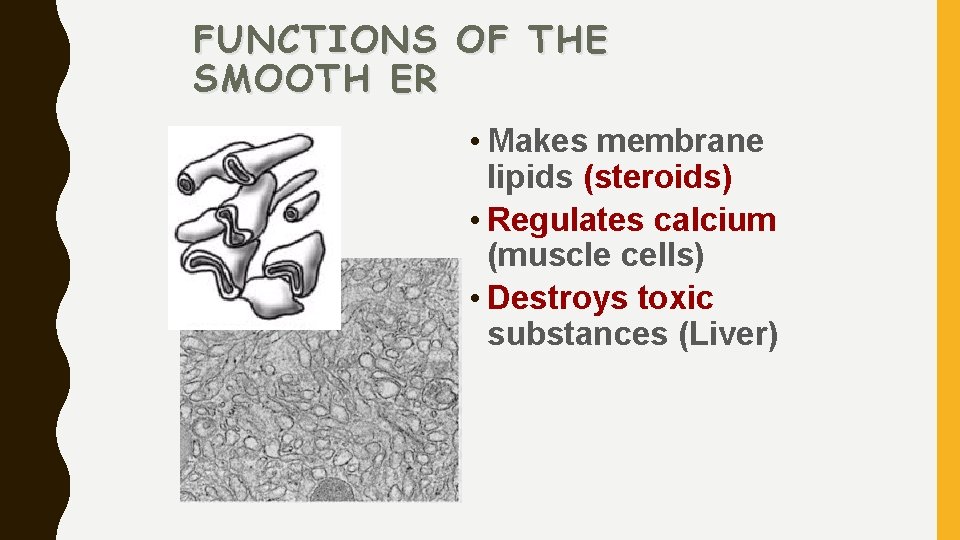 FUNCTIONS OF THE SMOOTH ER

• Makes membrane lipids (steroids)
• Regulates calcium (muscle cells)
• Destroys toxic substances (Liver)